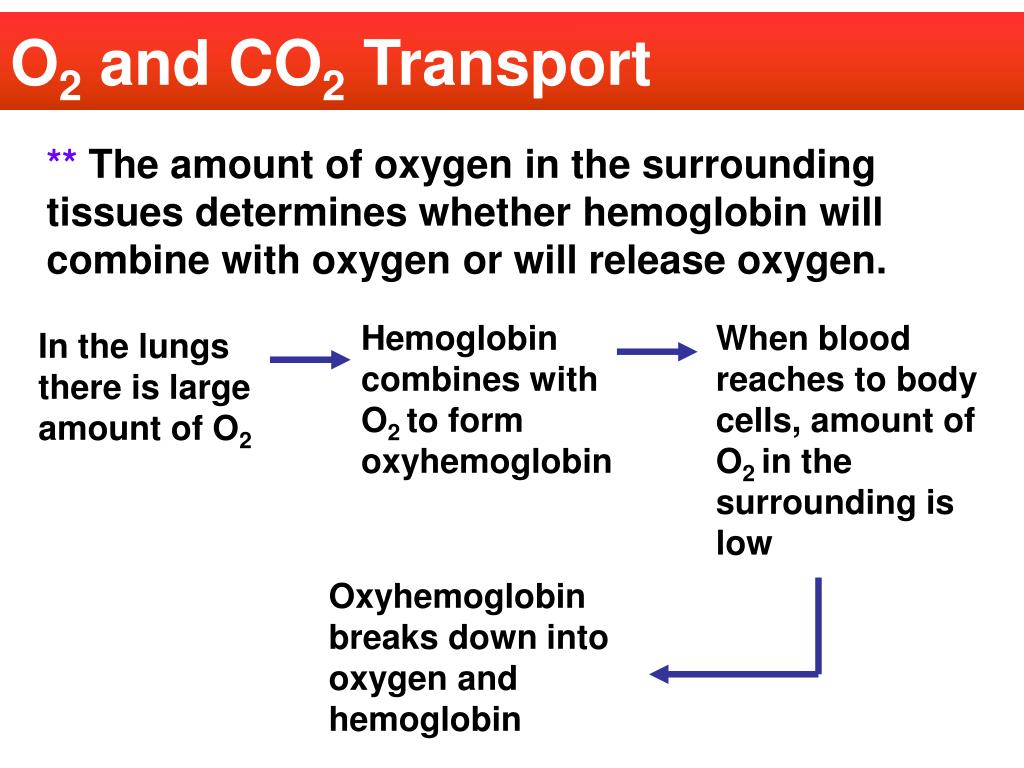 $O_2$ and $CO_2$ Transport

** The amount of oxygen in the surrounding tissues determines whether hemoglobin will combine with oxygen or will release oxygen.

In the lungs there is large amount of $O_2$

Hemoglobin combines with $O_2$ to form oxyhemoglobin

When blood reaches to body cells, amount of $O_2$ in the surrounding is low

Oxyhemoglobin breaks down into oxygen and hemoglobin